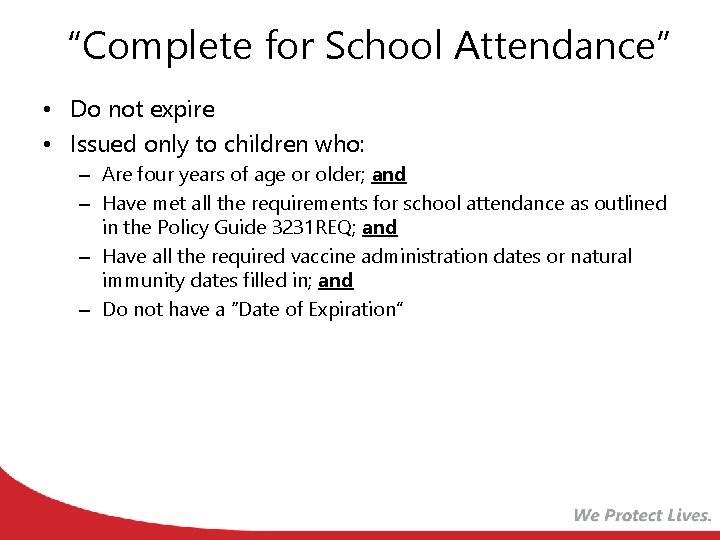 “Complete for School Attendance”

• Do not expire
• Issued only to children who:
– Are four years of age or older; and
– Have met all the requirements for school attendance as outlined in the Policy Guide 3231REQ; and
– Have all the required vaccine administration dates or natural immunity dates filled in; and
– Do not have a ”Date of Expiration“

We Protect Lives.